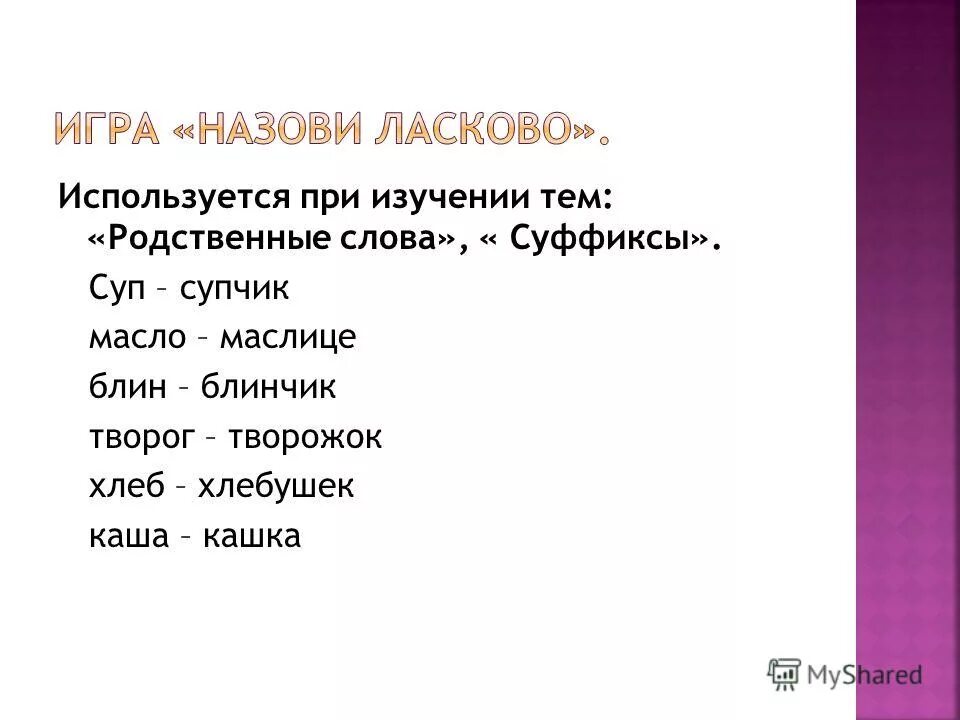 ИГРА «НАЗОВИ ЛАСКОВО».

Используется при изучении тем: «Родственные слова», « Суффиксы».

Суп – супчик

масло – маслице

блин – блинчик

творог – творожок

хлеб – хлебушек

каша – кашка

MyShared